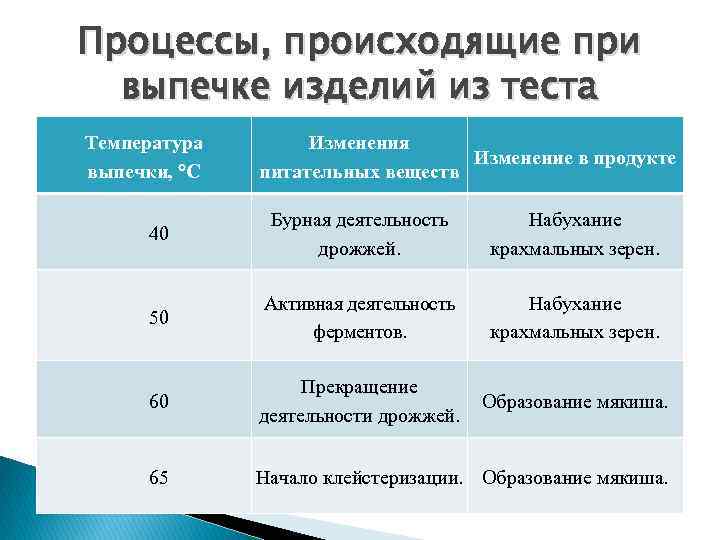 Процессы, происходящие при выпечке изделий из теста

| Температура выпечки, °С | Изменения питательных веществ | Изменение в продукте |
|---|---|---|
| 40 | Бурная деятельность дрожжей. | Набухание крахмальных зерен. |
| 50 | Активная деятельность ферментов. | Набухание крахмальных зерен. |
| 60 | Прекращение деятельности дрожжей. | Образование мякиша. |
| 65 | Начало клейстеризации. | Образование мякиша. |